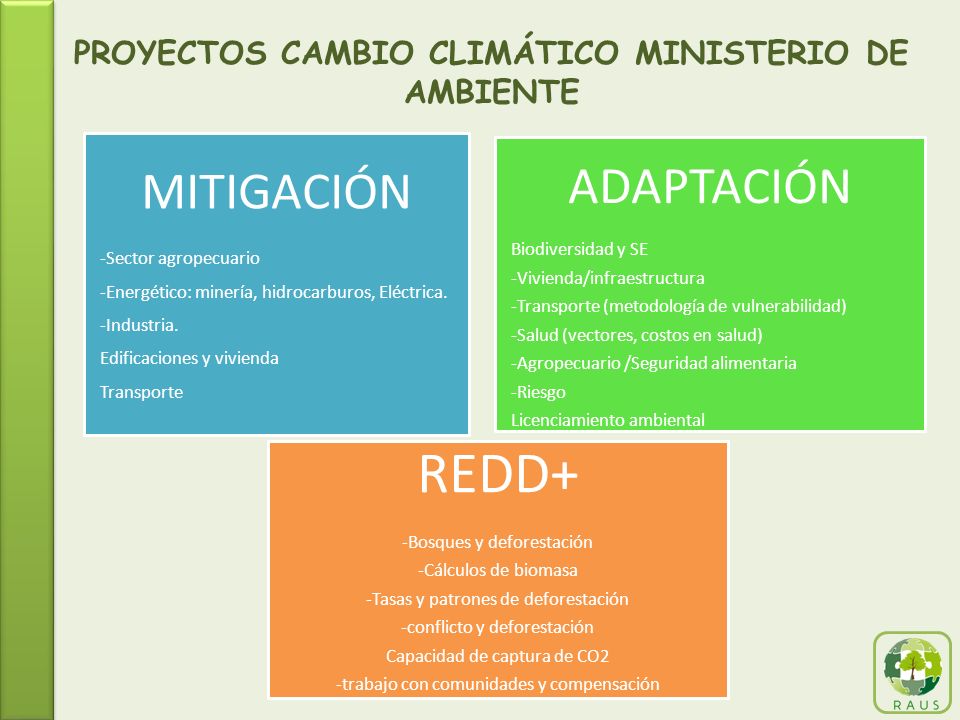 PROYECTOS CAMBIO CLIMÁTICO MINISTERIO DE AMBIENTE

MITIGACIÓN

-Sector agropecuario

-Energético: minería, hidrocarburos, Eléctrica.

-Industria.

Edificaciones y vivienda

Transporte

ADAPTACIÓN

Biodiversidad y SE

-Vivienda/infraestructura

-Transporte (metodología de vulnerabilidad)

-Salud (vectores, costos en salud)

-Agropecuario /Seguridad alimentaria

-Riesgo

Licenciamiento ambiental

REDD+

-Bosques y deforestación

-Cálculos de biomasa

-Tasas y patrones de deforestación

-conflicto y deforestación

Capacidad de captura de CO2

-trabajo con comunidades y compensación

RAUS